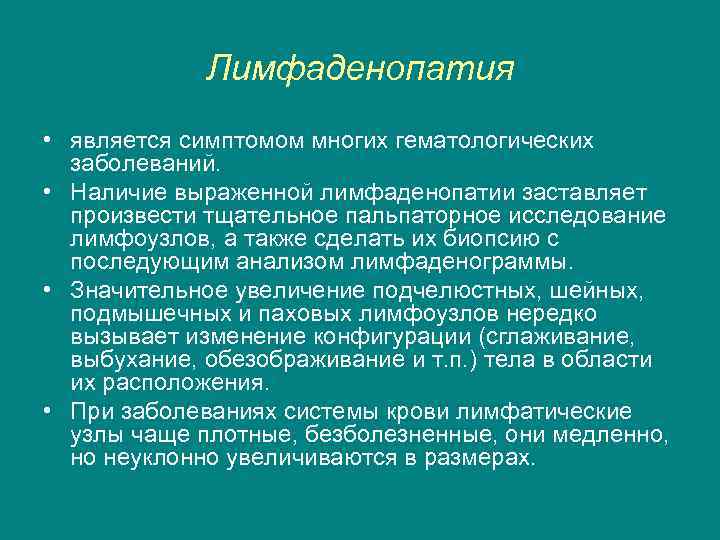 Лимфаденопатия

• является симптомом многих гематологических заболеваний.
• Наличие выраженной лимфаденопатии заставляет произвести тщательное пальпаторное исследование лимфоузлов, а также сделать их биопсию с последующим анализом лимфаденограммы.
• Значительное увеличение подчелюстных, шейных, подмышечных и паховых лимфоузлов нередко вызывает изменение конфигурации (сглаживание, выбухание, обезображивание и т.п.) тела в области их расположения.
• При заболеваниях системы крови лимфатические узлы чаще плотные, безболезненные, они медленно, но неуклонно увеличиваются в размерах.